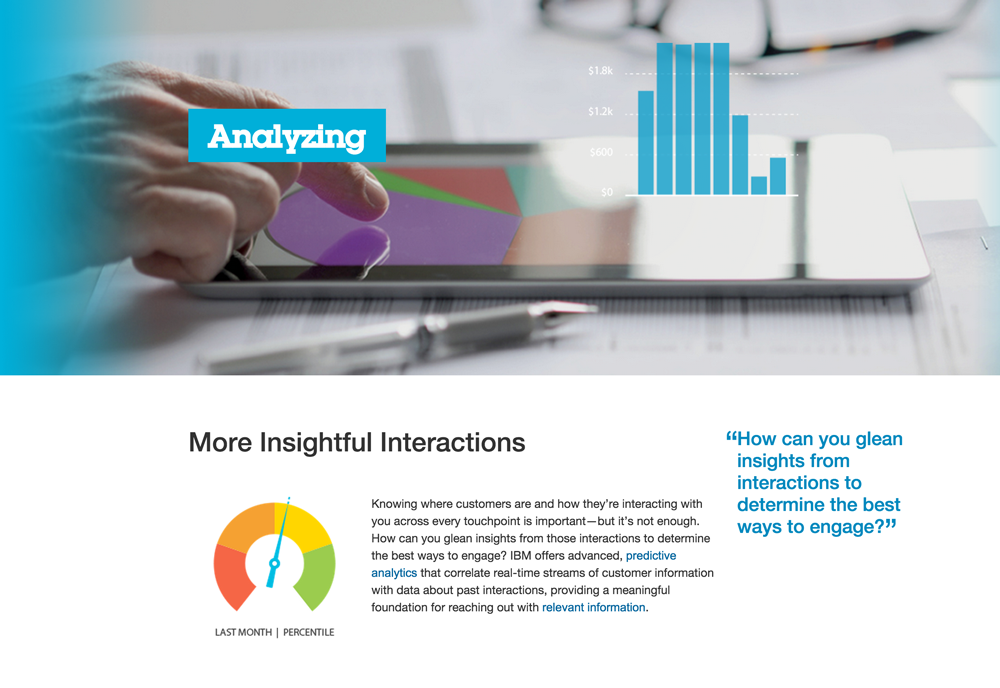 Analyzing

$1.8k
$1.2k
$600
$0

More Insightful Interactions

LAST MONTH | PERCENTILE

Knowing where customers are and how they're interacting with you across every touchpoint is important—but it's not enough. How can you glean insights from those interactions to determine the best ways to engage? IBM offers advanced, predictive analytics that correlate real-time streams of customer information with data about past interactions, providing a meaningful foundation for reaching out with relevant information.

"How can you glean insights from interactions to determine the best ways to engage?"